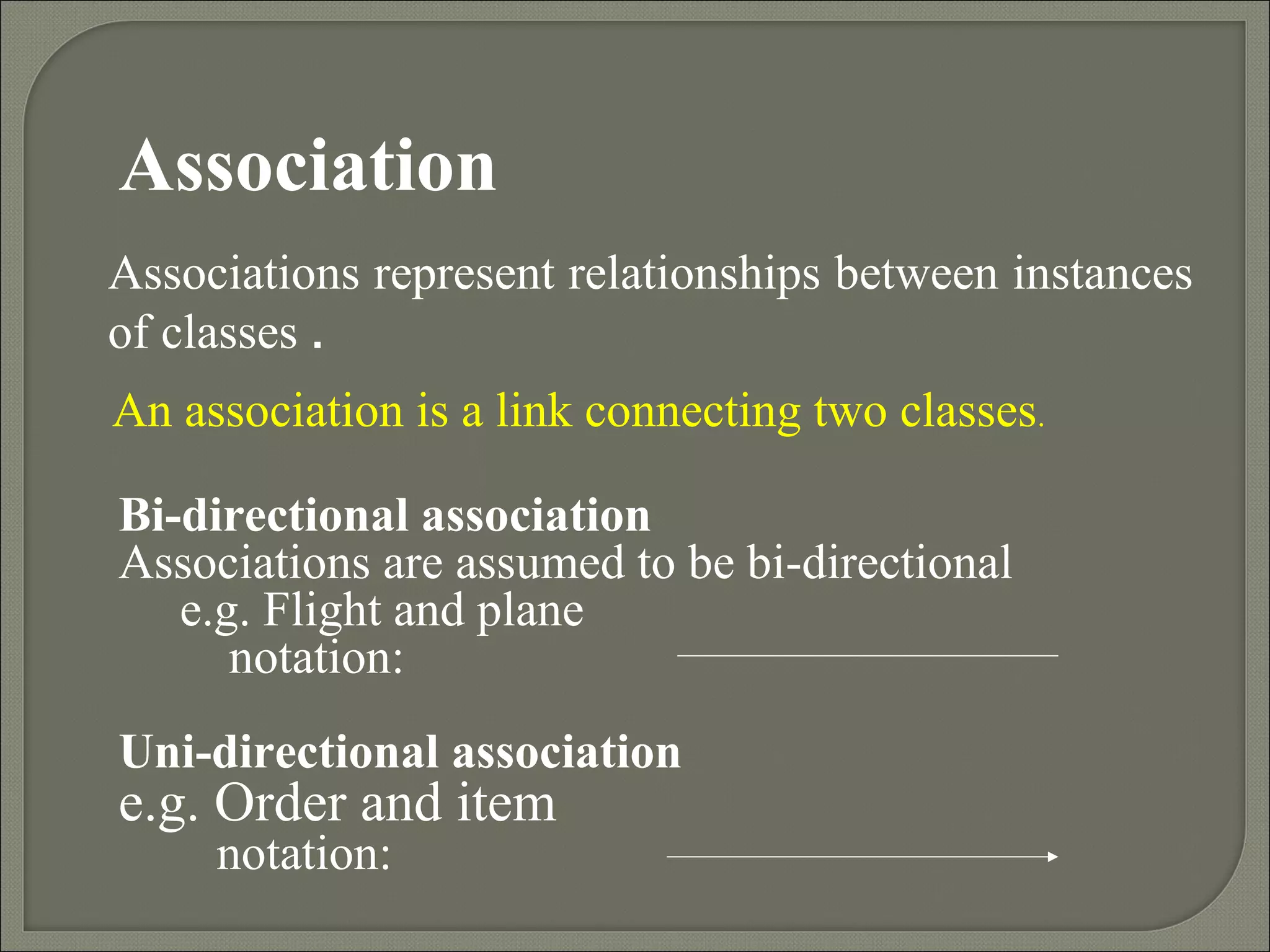 Association

Associations represent relationships between instances of classes .

An association is a link connecting two classes.

Bi-directional association
Associations are assumed to be bi-directional
e.g. Flight and plane
notation:

Uni-directional association
e.g. Order and item
notation: